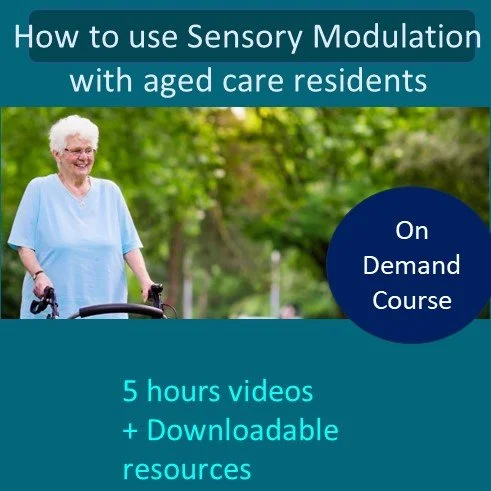 How to use Sensory Modulation with aged care residents

On Demand Course

5 hours videos
+ Downloadable resources